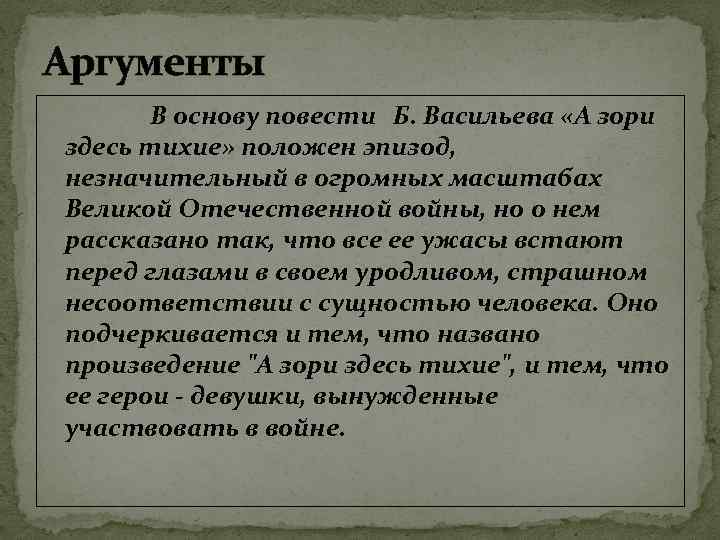 Аргументы

В основу повести Б. Васильева «А зори здесь тихие» положен эпизод, незначительный в огромных масштабах Великой Отечественной войны, но о нем рассказано так, что все ее ужасы встают перед глазами в своем уродливом, страшном несоответствии с сущностью человека. Оно подчеркивается и тем, что названо произведение "А зори здесь тихие", и тем, что ее герои - девушки, вынужденные участвовать в войне.